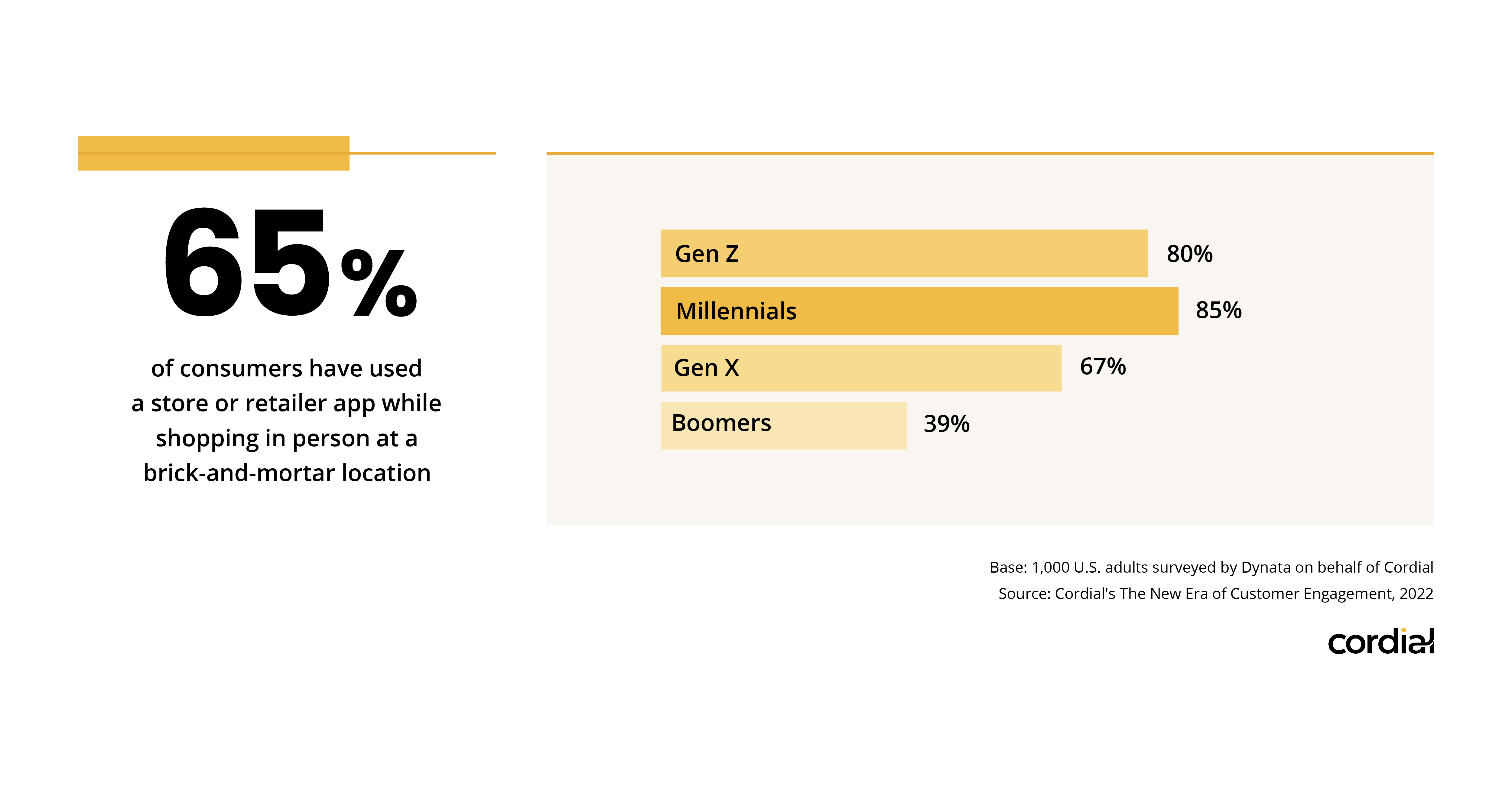 65%

of consumers have used a store or retailer app while shopping in person at a brick-and-mortar location

Gen Z 80%
Millennials 85%
Gen X 67%
Boomers 39%

Base: 1,000 U.S. adults surveyed by Dynata on behalf of Cordial
Source: Cordial's The New Era of Customer Engagement, 2022

cordial